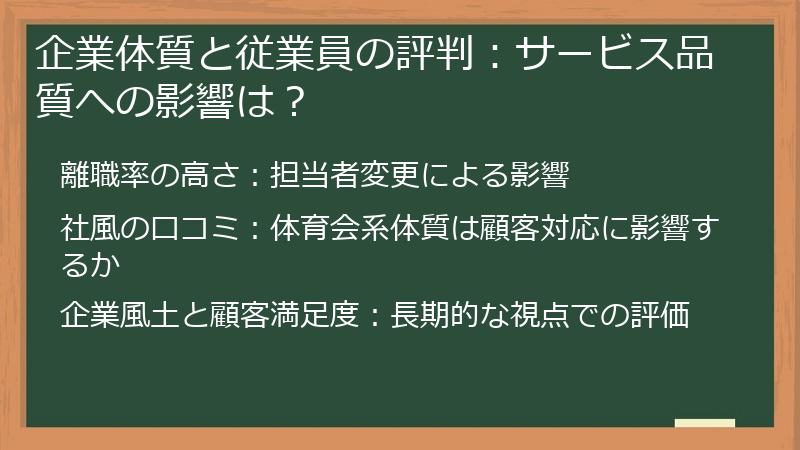 企業体質と従業員の評判：サービス品質への影響は？

離職率の高さ：担当者変更による影響

社風の口コミ：体育会系体質は顧客対応に影響するか

企業風土と顧客満足度：長期的な視点での評価